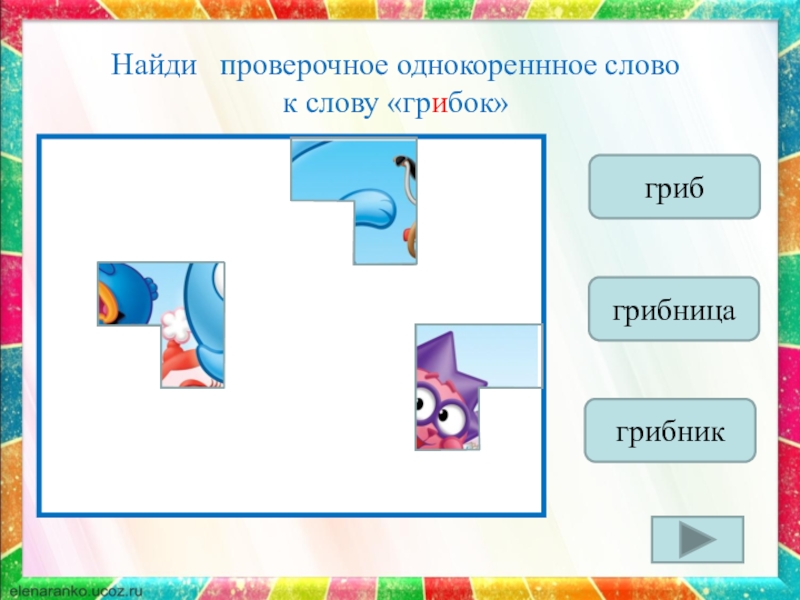 Найди проверочное однокореннное слово к слову «грибок»

гриб

грибница

грибник

elenaranko.ucoz.ru